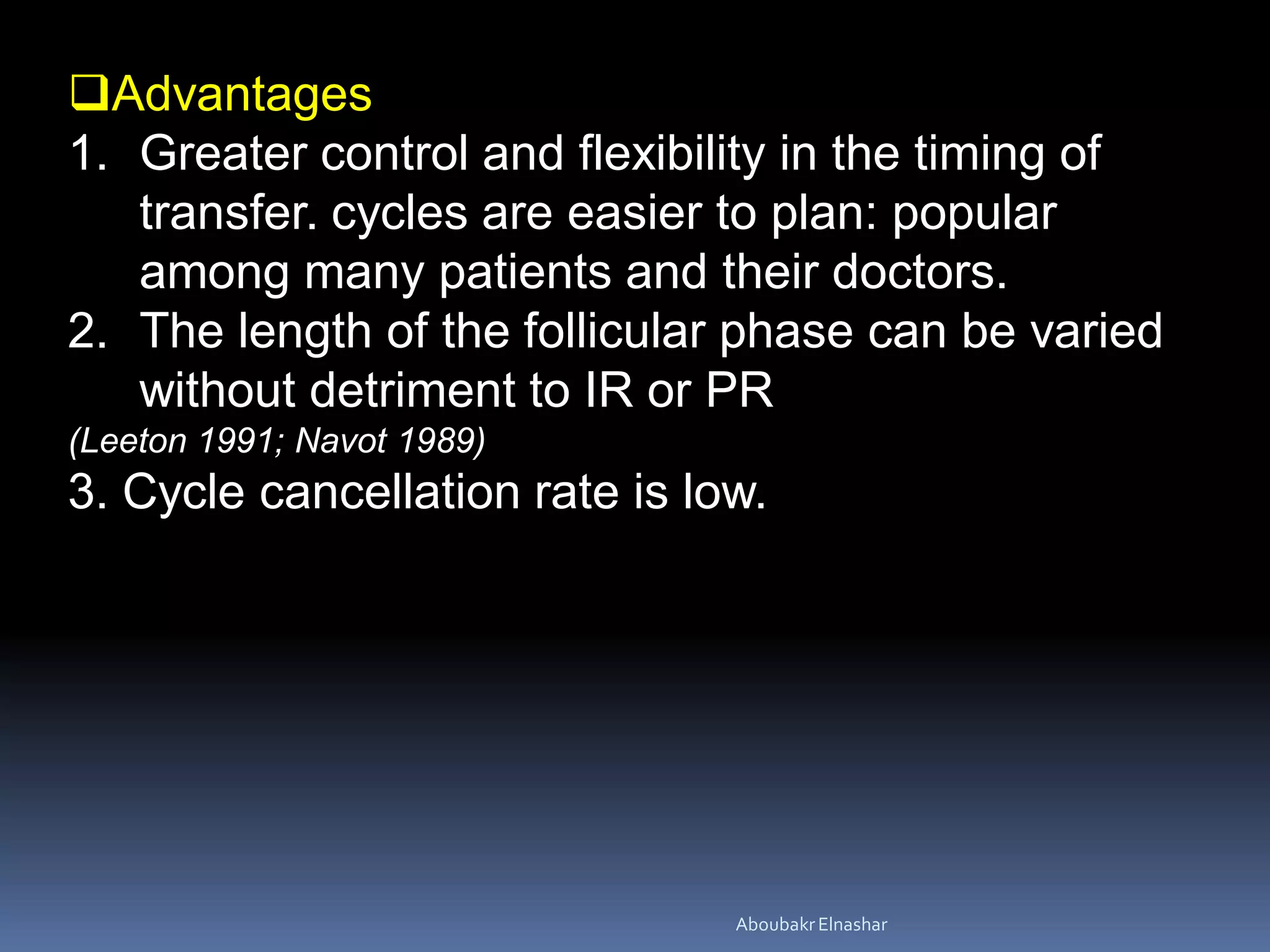 ❑Advantages

1. Greater control and flexibility in the timing of transfer. cycles are easier to plan: popular among many patients and their doctors.
2. The length of the follicular phase can be varied without detriment to IR or PR

(Leeton 1991; Navot 1989)

3. Cycle cancellation rate is low.

Aboubakr Elnashar